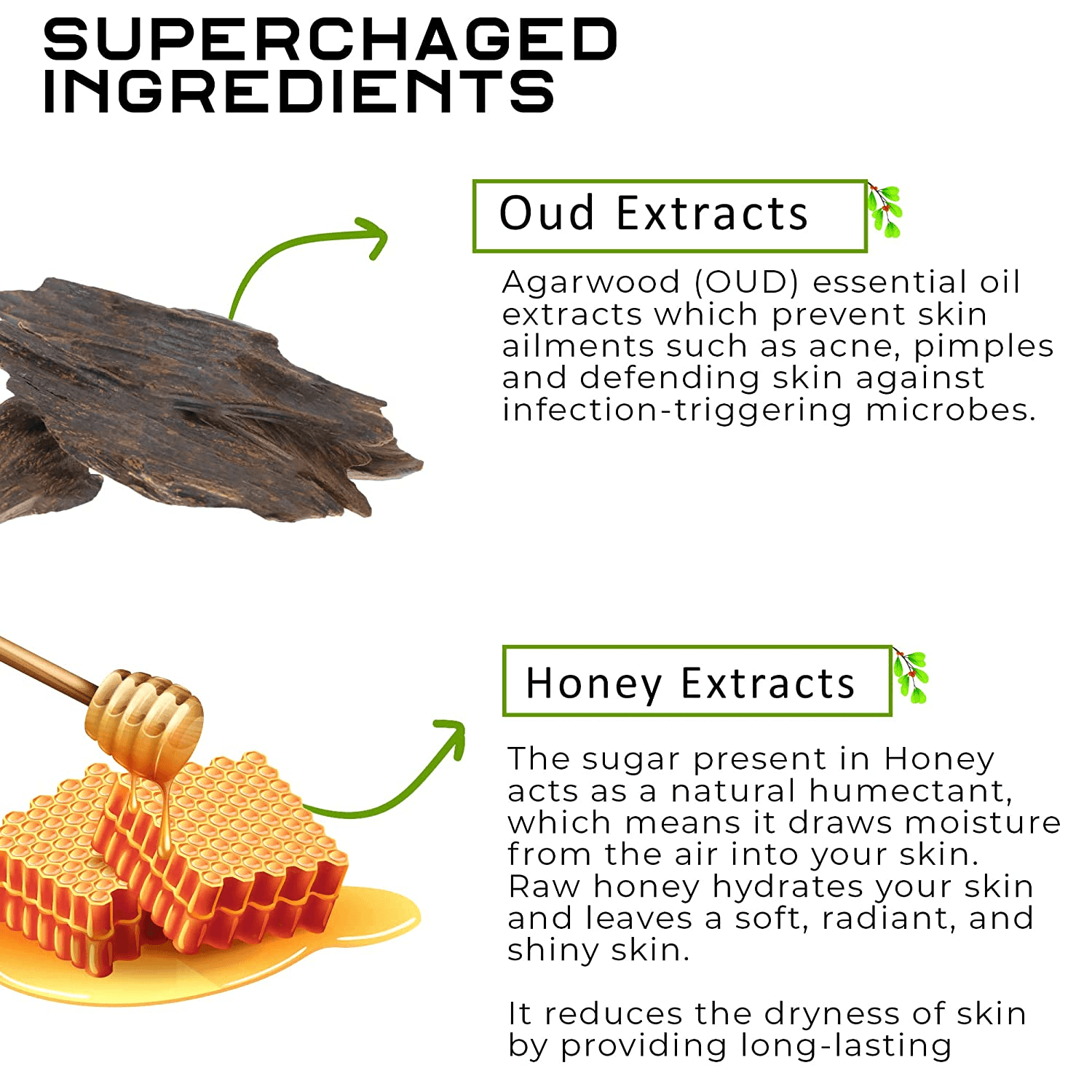 SUPERCHAGED INGREDIENTS

Oud Extracts

Agarwood (OUD) essential oil extracts which prevent skin ailments such as acne, pimples and defending skin against infection-triggering microbes.

Honey Extracts

The sugar present in Honey acts as a natural humectant, which means it draws moisture from the air into your skin. Raw honey hydrates your skin and leaves a soft, radiant, and shiny skin.

It reduces the dryness of skin by providing long-lasting